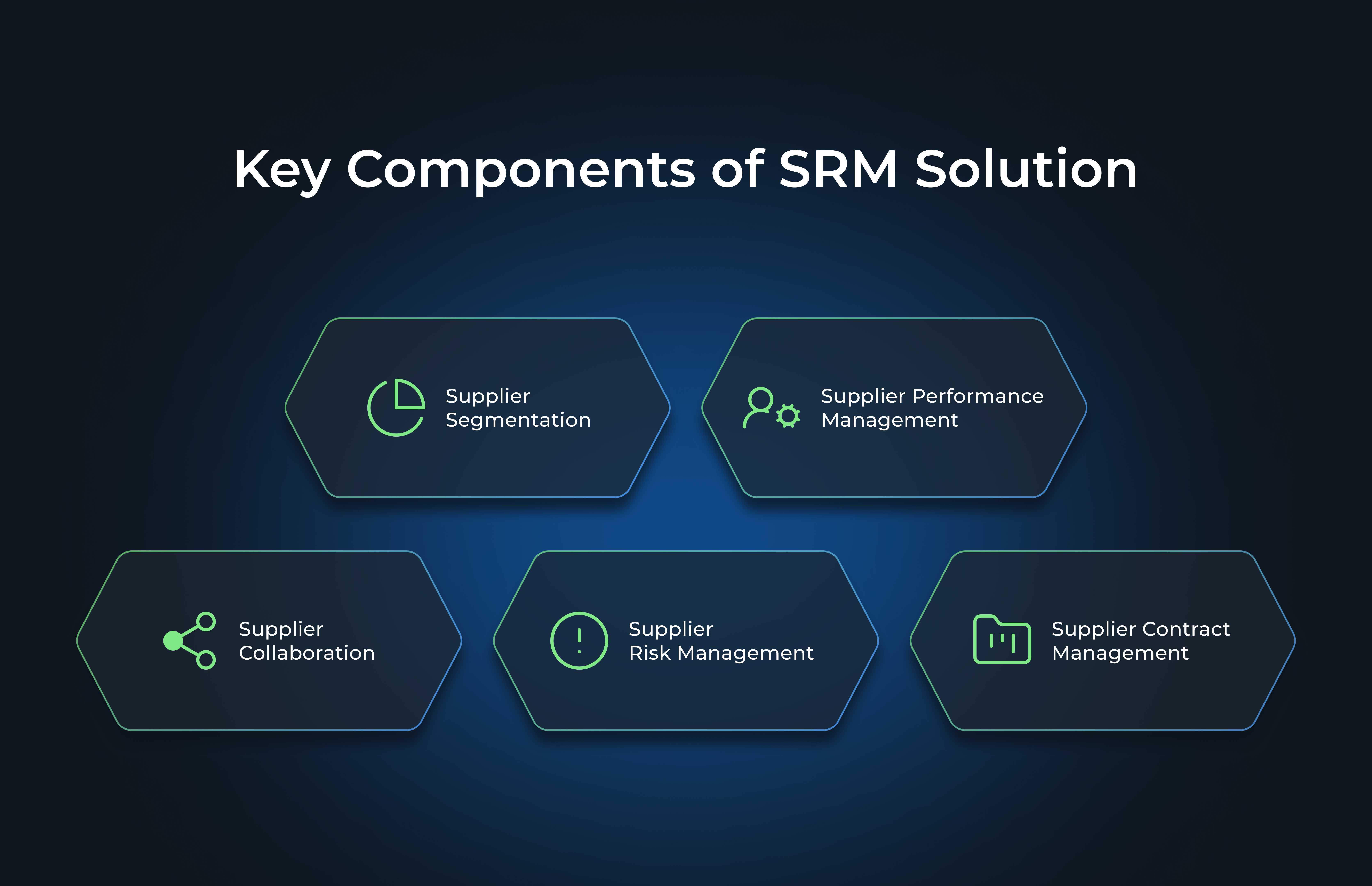 Key Components of SRM Solution

Supplier Segmentation

Supplier Performance Management

Supplier Collaboration

Supplier Risk Management

Supplier Contract Management